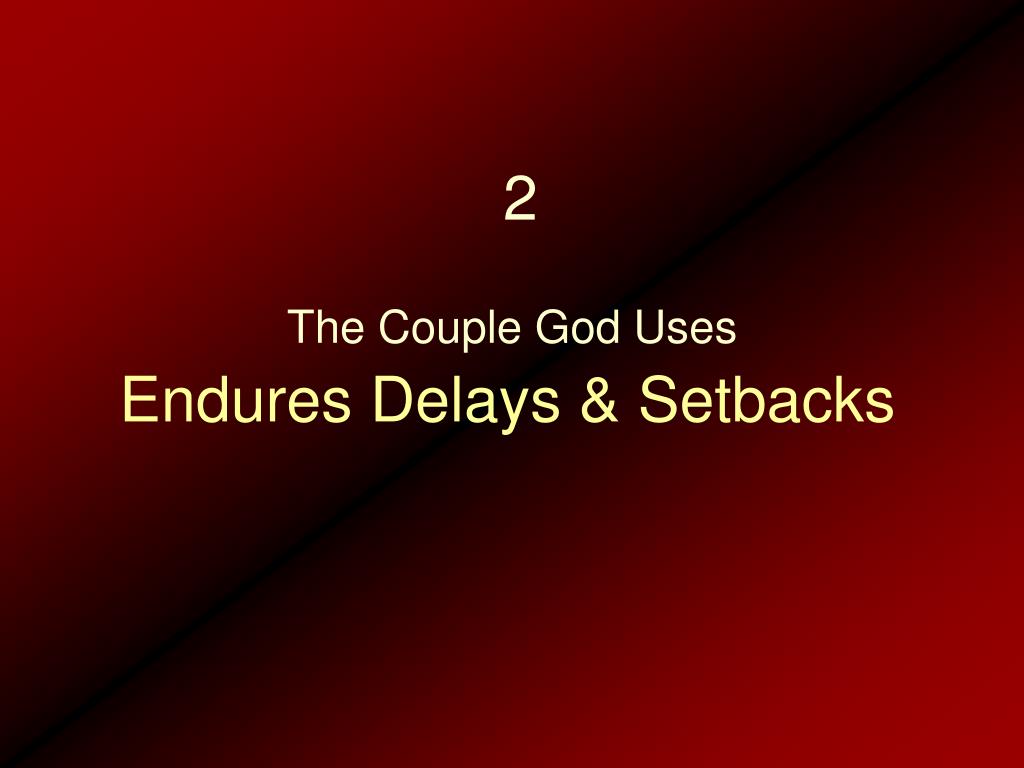 2

The Couple God Uses
Endures Delays & Setbacks